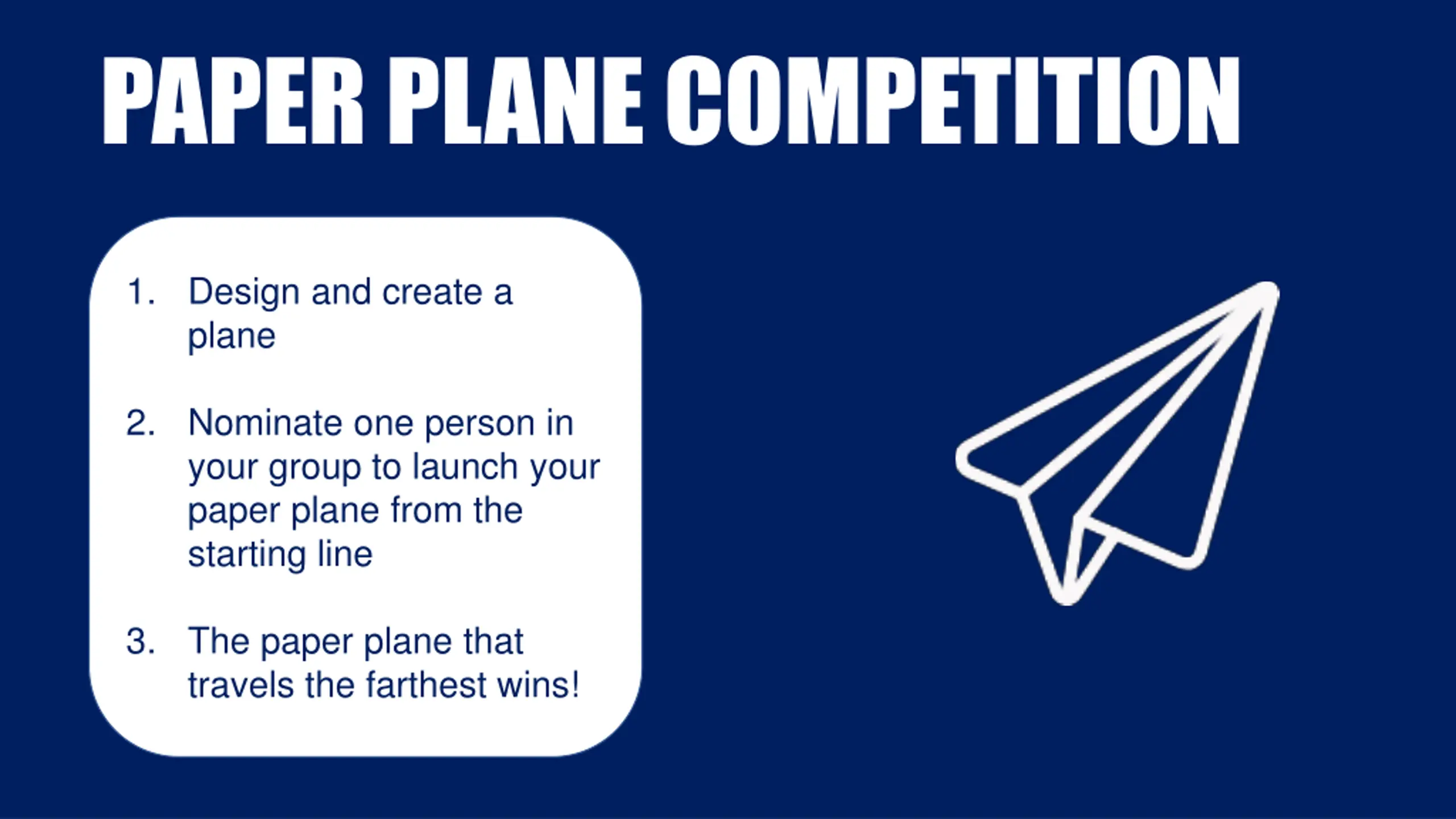 PAPER PLANE COMPETITION

1. Design and create a plane

2. Nominate one person in your group to launch your paper plane from the starting line

3. The paper plane that travels the farthest wins!